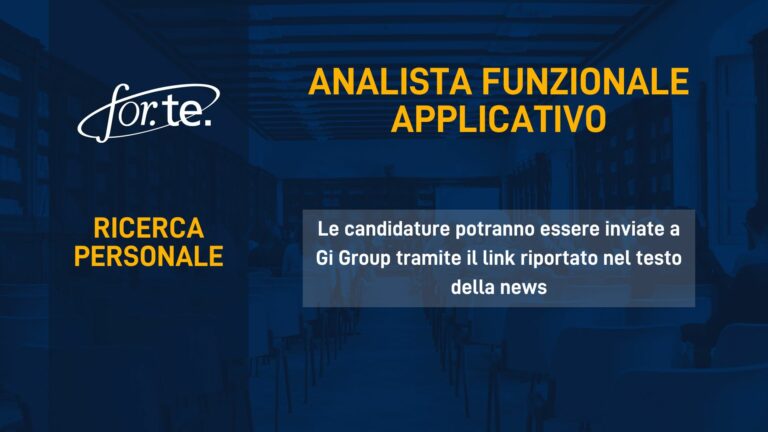 for.te.

ANALISTA FUNZIONALE APPLICATIVO

RICERCA PERSONALE

Le candidature potranno essere inviate a Gi Group tramite il link riportato nel testo della news